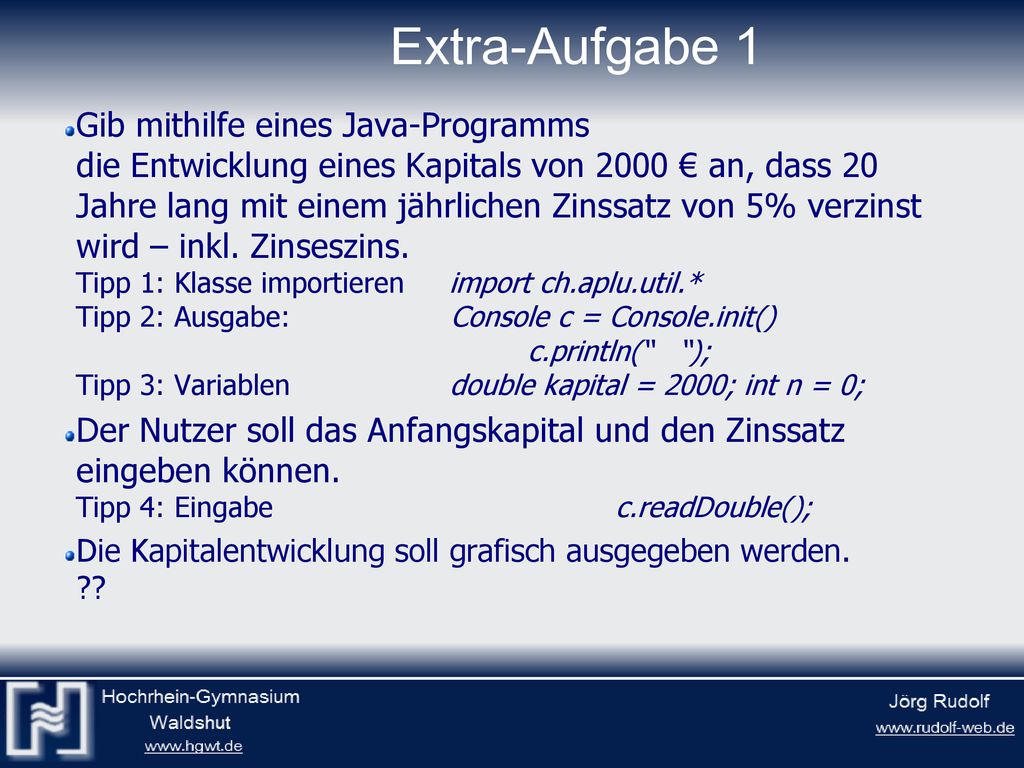 Extra-Aufgabe 1

Gib mithilfe eines Java-Programms die Entwicklung eines Kapitals von 2000 € an, dass 20 Jahre lang mit einem jährlichen Zinssatz von 5% verzinst wird – inkl. Zinseszins.
Tipp 1: Klasse importieren import ch.aplu.util.*
Tipp 2: Ausgabe: Console c = Console.init()
c.println(" ");
Tipp 3: Variablen double kapital = 2000; int n = 0;

Der Nutzer soll das Anfangskapital und den Zinssatz eingeben können.
Tipp 4: Eingabe c.readDouble();

Die Kapitalentwicklung soll grafisch ausgegeben werden.
??

Hochrhein-Gymnasium
Waldshut
www.hgwt.de

Jörg Rudolf
www.rudolf-web.de